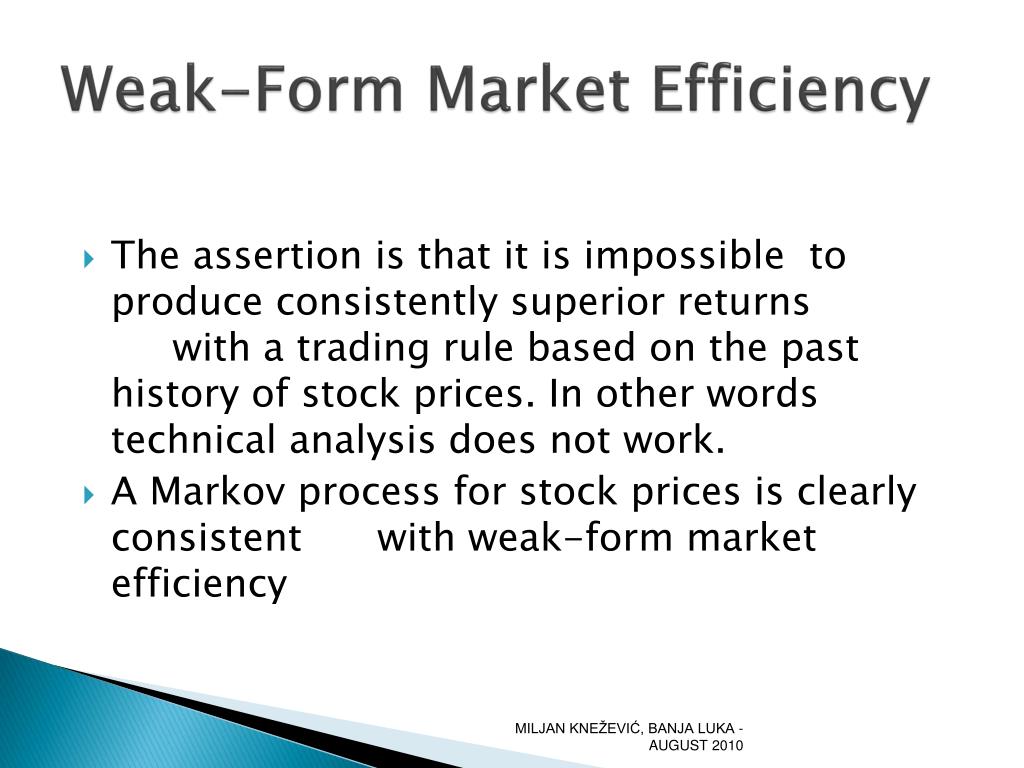 Weak-Form Market Efficiency

The assertion is that it is impossible to produce consistently superior returns with a trading rule based on the past history of stock prices. In other words technical analysis does not work.

A Markov process for stock prices is clearly consistent with weak-form market efficiency

MILJAN KNEŽEVIĆ, BANJA LUKA - AUGUST 2010